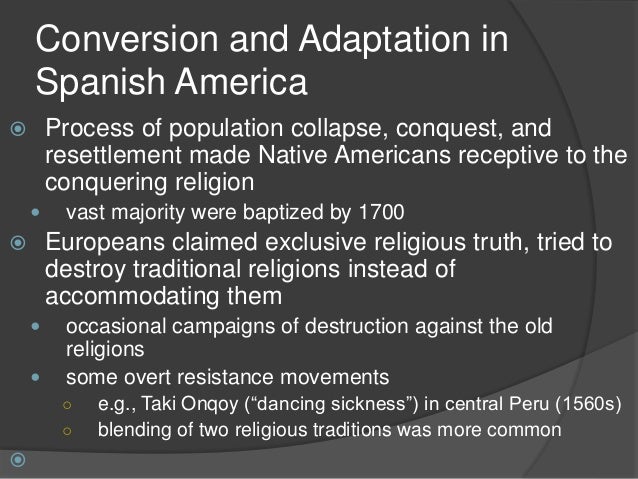 Conversion and Adaptation in Spanish America

Process of population collapse, conquest, and resettlement made Native Americans receptive to the conquering religion

vast majority were baptized by 1700

Europeans claimed exclusive religious truth, tried to destroy traditional religions instead of accommodating them

occasional campaigns of destruction against the old religions

some overt resistance movements

e.g., Taki Onqoy (“dancing sickness”) in central Peru (1560s)

blending of two religious traditions was more common